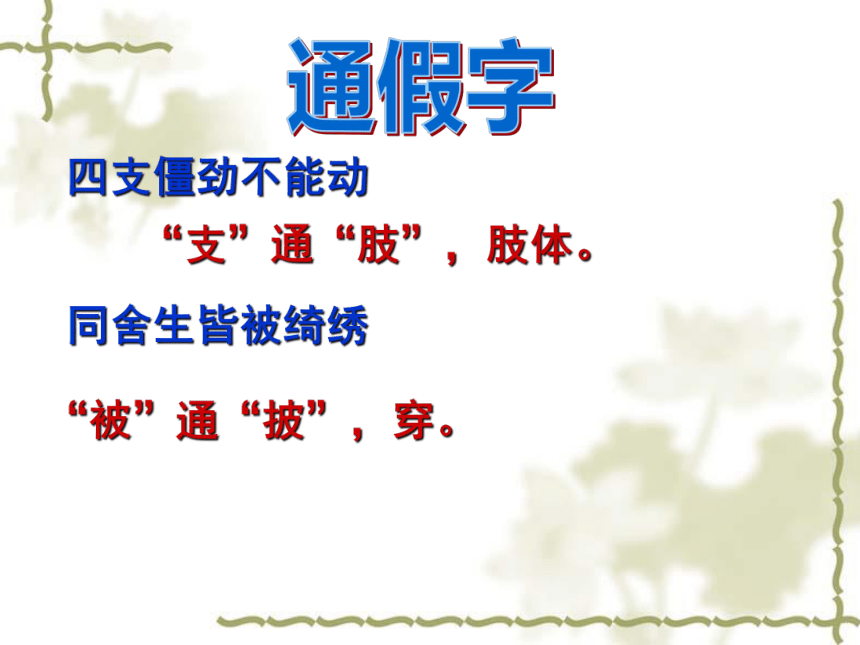 通假字

四支僵劲不能动

“支”通“肢”，肢体。

同舍生皆被绮绣

“被”通“披”，穿。